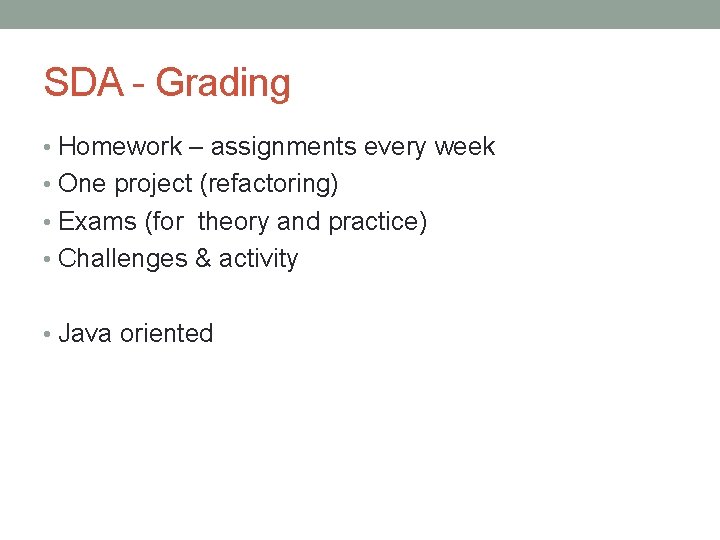 SDA - Grading

• Homework – assignments every week
• One project (refactoring)
• Exams (for theory and practice)
• Challenges & activity

• Java oriented